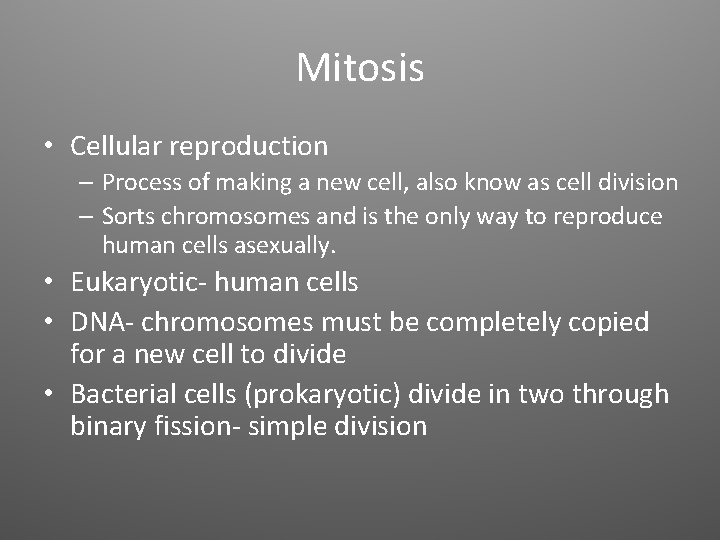 Mitosis

• Cellular reproduction
– Process of making a new cell, also know as cell division
– Sorts chromosomes and is the only way to reproduce human cells asexually.
• Eukaryotic- human cells
• DNA- chromosomes must be completely copied for a new cell to divide
• Bacterial cells (prokaryotic) divide in two through binary fission- simple division